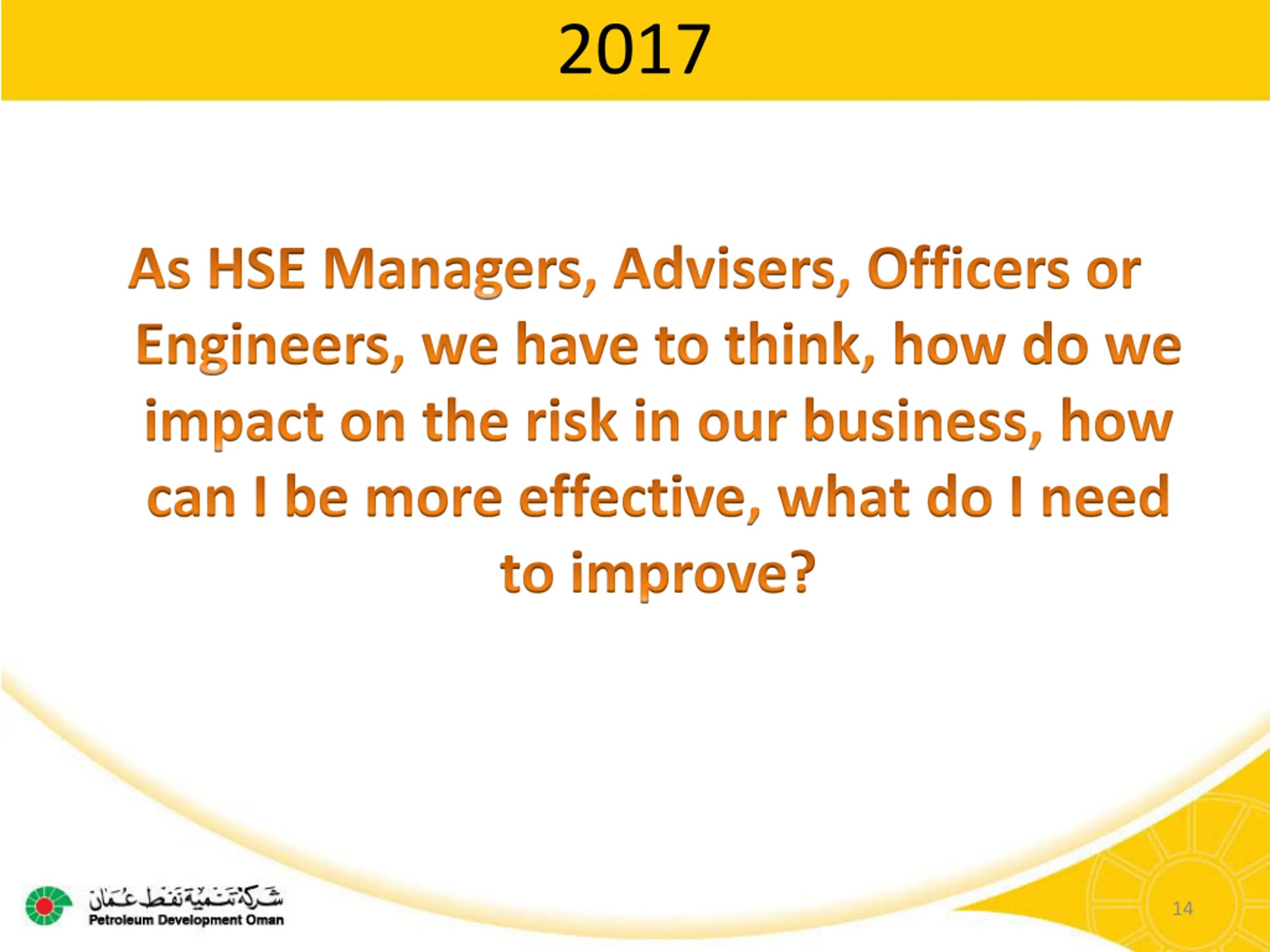 2017

As HSE Managers, Advisers, Officers or Engineers, we have to think, how do we impact on the risk in our business, how can I be more effective, what do I need to improve?

شركة تنمية نفط عمان
Petroleum Development Oman

14